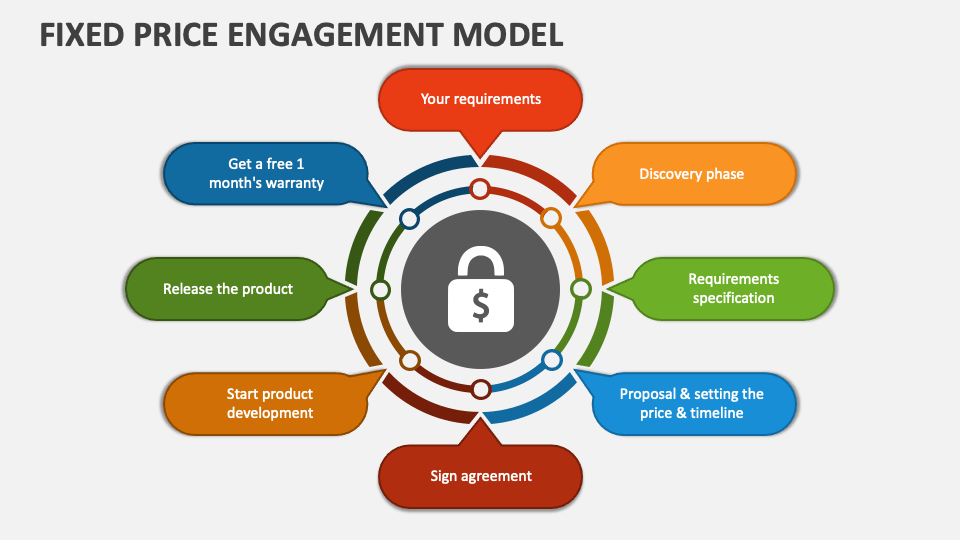 FIXED PRICE ENGAGEMENT MODEL

Your requirements

Discovery phase

Requirements specification

Proposal & setting the price & timeline

Sign agreement

Start product development

Release the product

Get a free 1 month's warranty

$